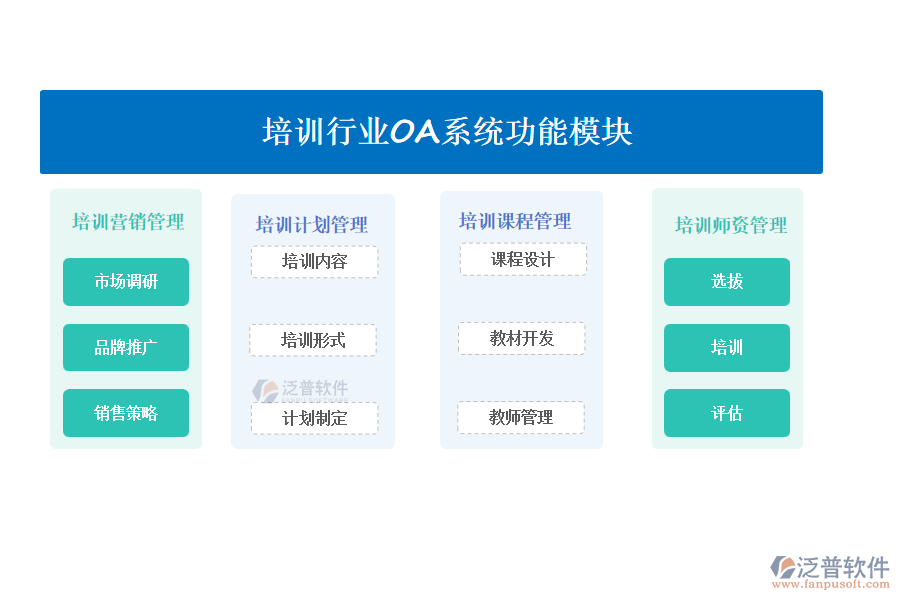 培训行业OA系统功能模块

培训营销管理

市场调研

品牌推广

销售策略

培训计划管理

培训内容

培训形式

泛普软件

计划制定

培训课程管理

课程设计

教材开发

教师管理

培训师资管理

选拔

培训

评估

泛普软件
www.fanpusoft.com